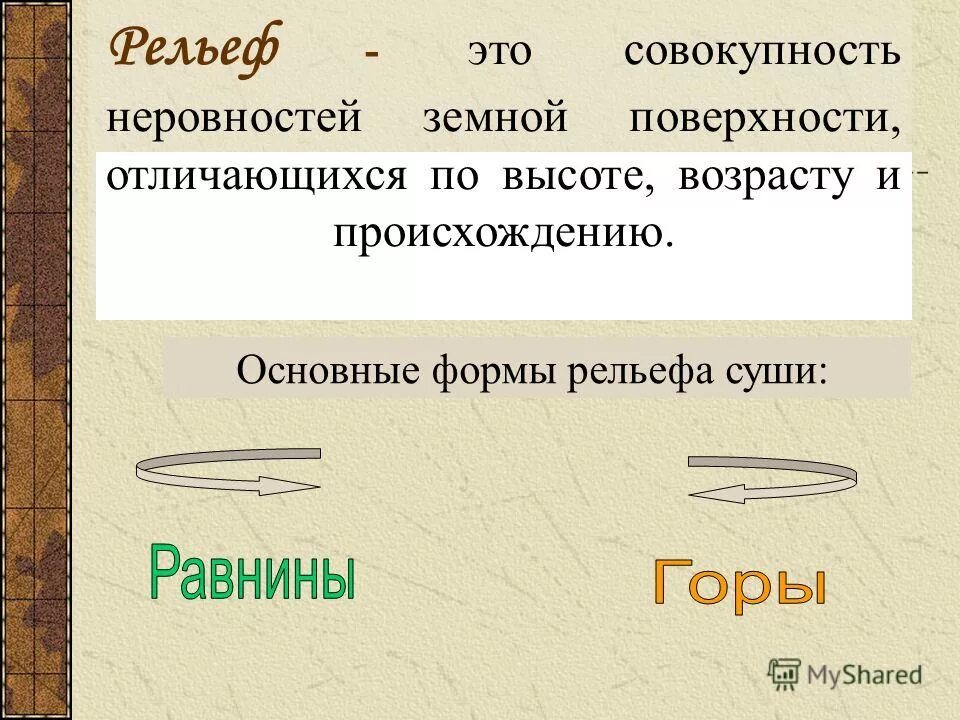 Рельеф - это совокупность неровностей земной поверхности, отличающихся по высоте, возрасту и происхождению.

Основные формы рельефа суши:

Равнины

Горы

MyShared